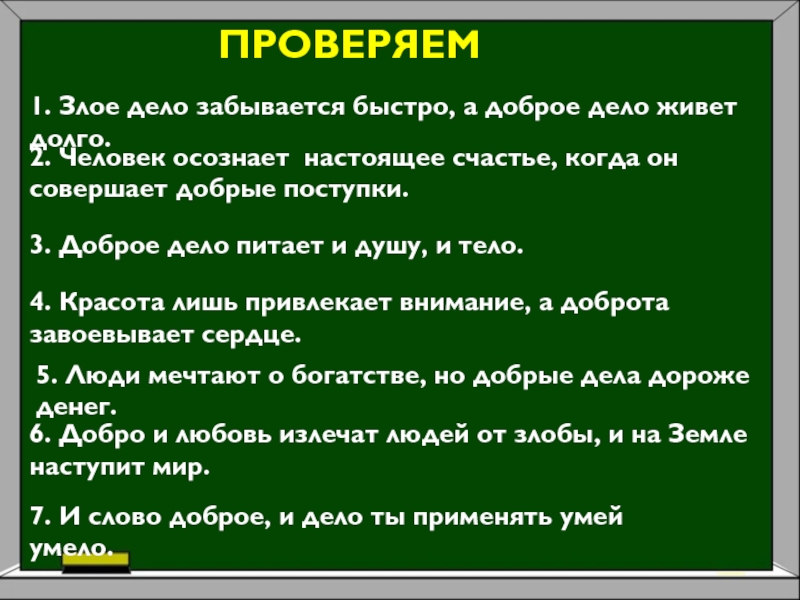 ПРОВЕРЯЕМ

1. Злое дело забывается быстро, а доброе дело живет долго.

2. Человек осознает настоящее счастье, когда он совершает добрые поступки.

3. Доброе дело питает и душу, и тело.

4. Красота лишь привлекает внимание, а доброта завоевывает сердце.

5. Люди мечтают о богатстве, но добрые дела дороже денег.

6. Добро и любовь излечат людей от злобы, и на Земле наступит мир.

7. И слово доброе, и дело ты применять умей умело.